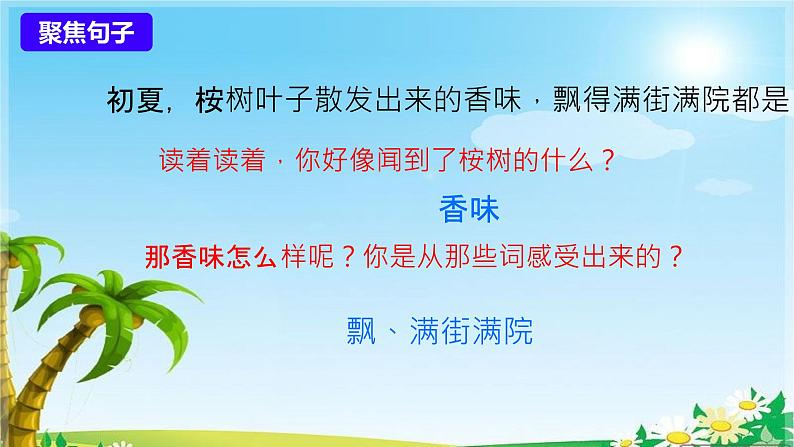 聚焦句子

初夏，桉树叶子散发出来的香味，飘得满街满院都是

读着读着，你好像闻到了桉树的什么？

香味

那香味怎么样呢？你是从那些词感受出来的？

飘、满街满院